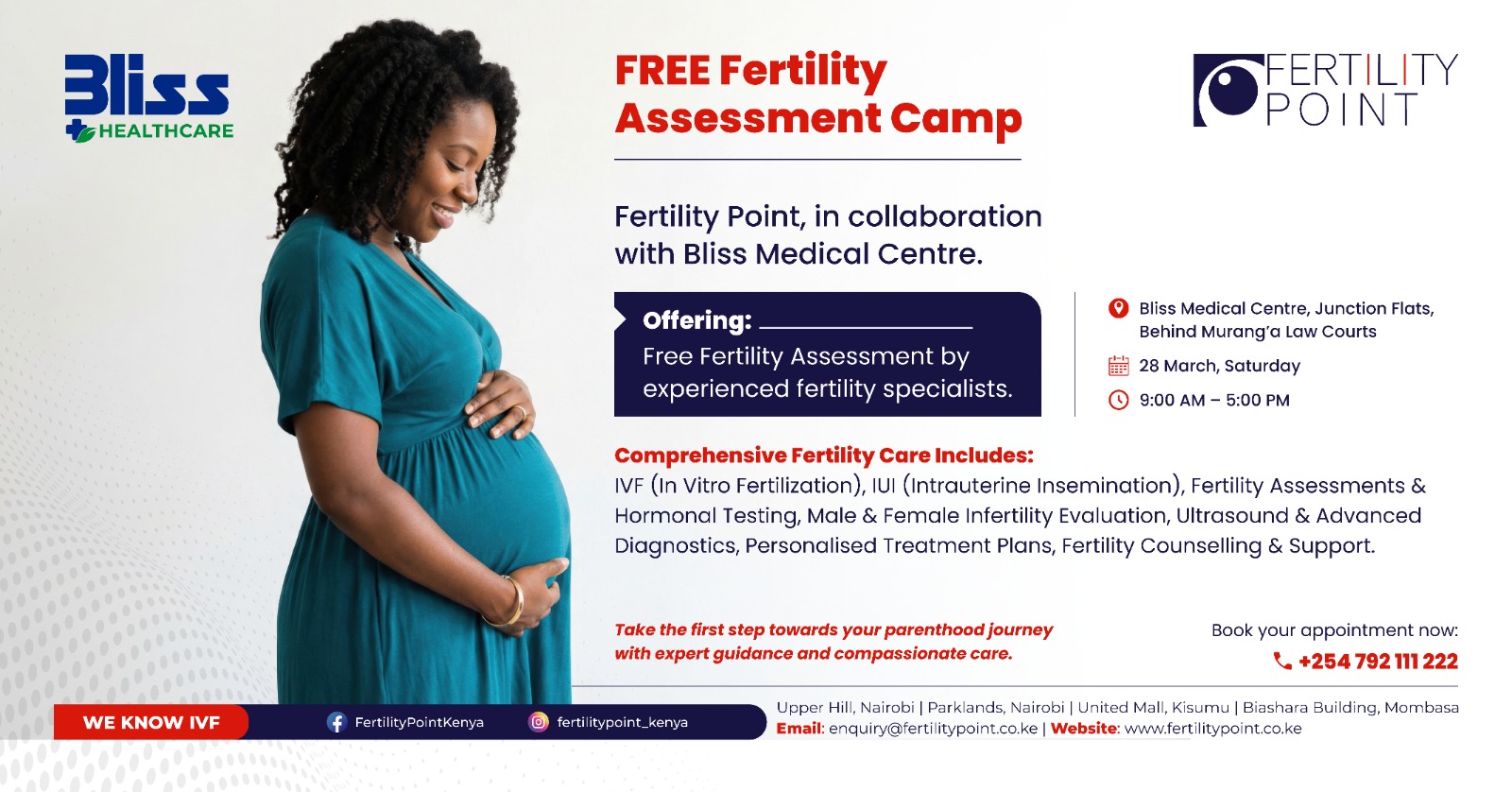 Bliss HEALTHCARE

FREE Fertility Assessment Camp

FERTILITY POINT

Fertility Point, in collaboration with Bliss Medical Centre.

Offering:
Free Fertility Assessment by experienced fertility specialists.

Bliss Medical Centre, Junction Flats, Behind Murang'a Law Courts

28 March, Saturday

9:00 AM – 5:00 PM

Comprehensive Fertility Care Includes:
IVF (In Vitro Fertilization), IUI (Intrauterine Insemination), Fertility Assessments & Hormonal Testing, Male & Female Infertility Evaluation, Ultrasound & Advanced Diagnostics, Personalised Treatment Plans, Fertility Counselling & Support.

Take the first step towards your parenthood journey with expert guidance and compassionate care.

Book your appointment now:
+254 792 111 222

WE KNOW IVF

FertilityPointKenya

fertilitypoint_kenya

Upper Hill, Nairobi | Parklands, Nairobi | United Mall, Kisumu | Biashara Building, Mombasa
Email: enquiry@fertilitypoint.co.ke | Website: www.fertilitypoint.co.ke